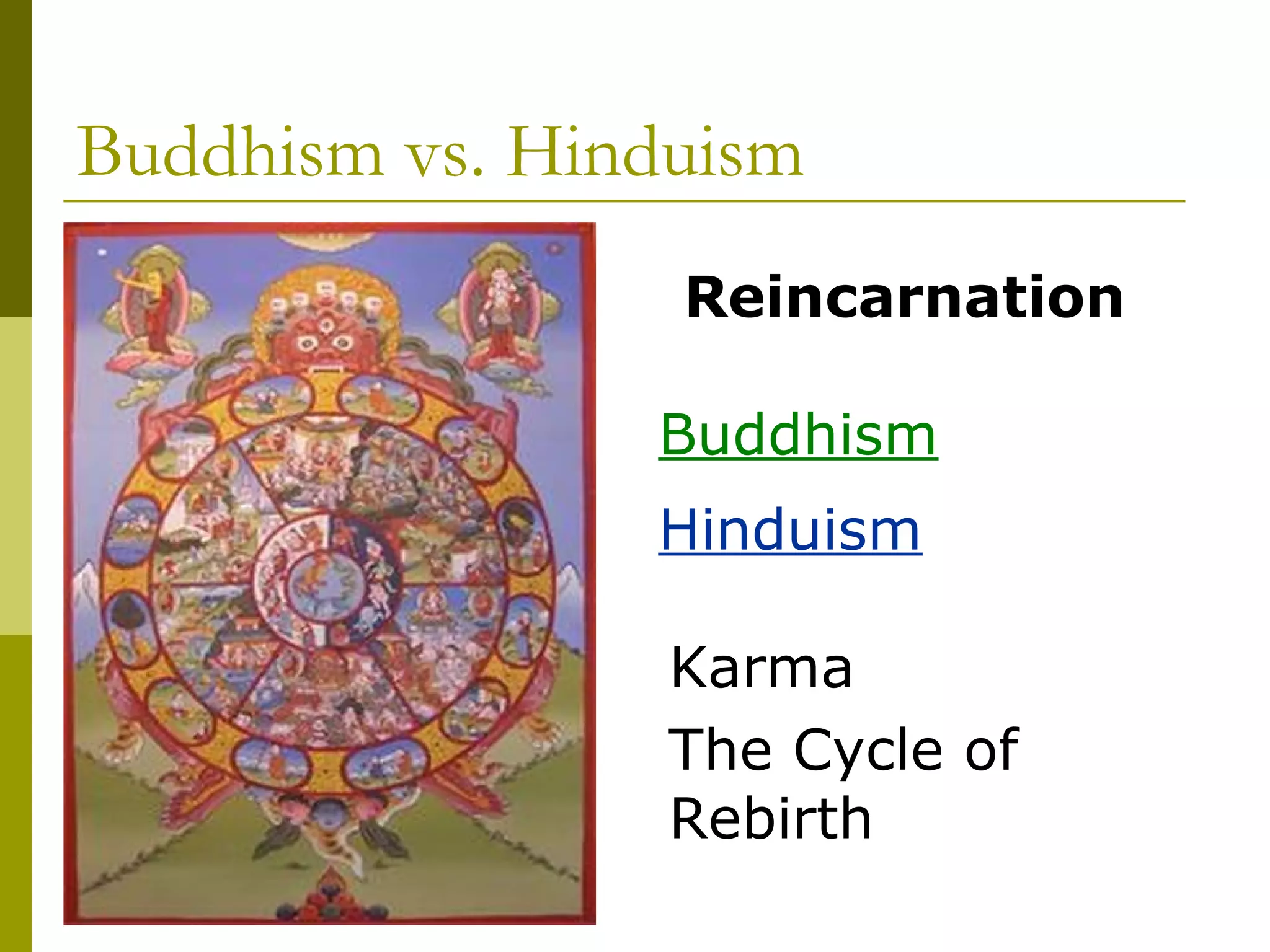 Buddhism vs. Hinduism

Reincarnation

Buddhism

Hinduism

Karma

The Cycle of Rebirth